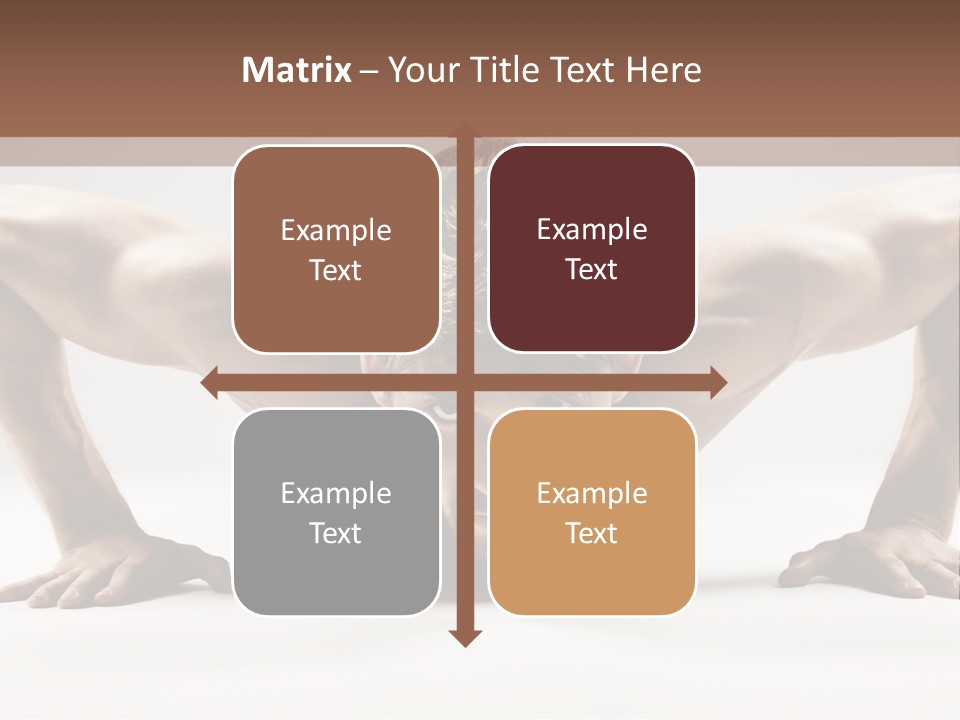 Matrix – Your Title Text Here

Example Text

Example Text

Example Text

Example Text